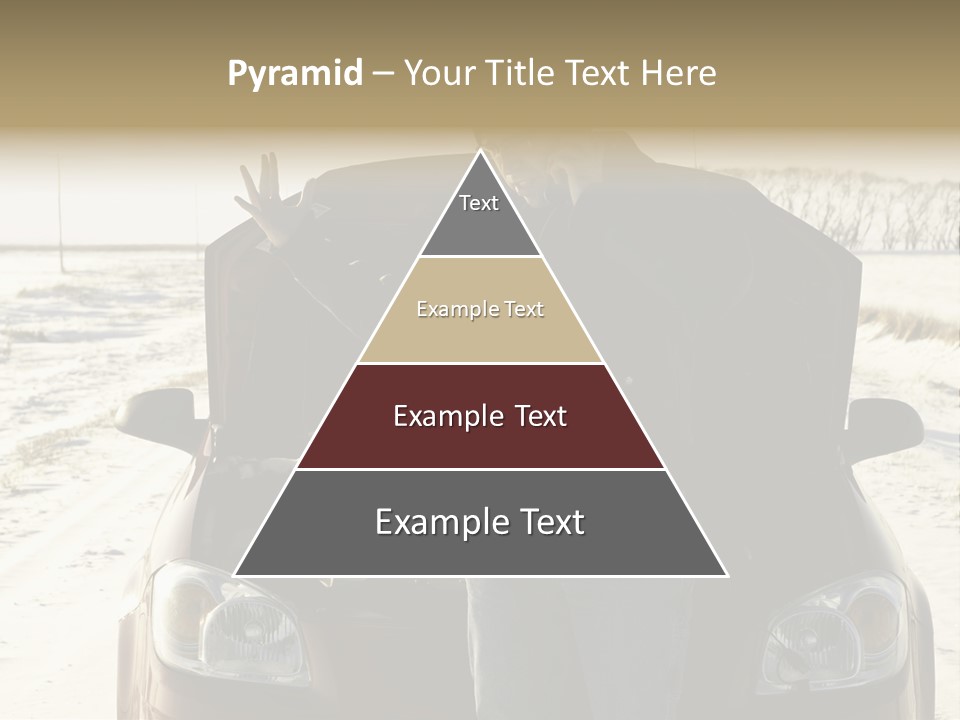 Pyramid – Your Title Text Here

Text

Example Text

Example Text

Example Text